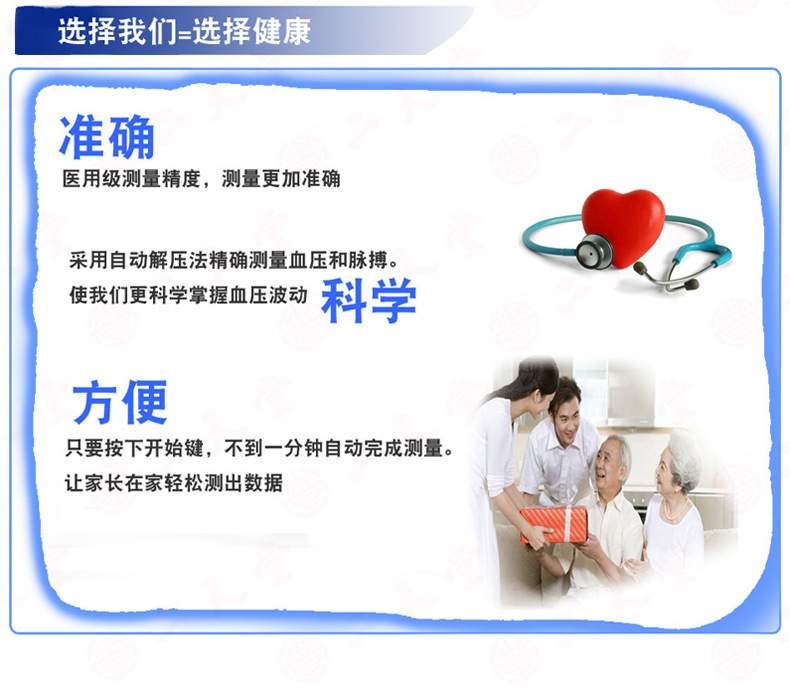 选择我们=选择健康

准确

医用级测量精度，测量更加准确

采用自动解压法精确测量血压和脉搏。

使我们更科学掌握血压波动

科学

方便

只要按下开始键，不到一分钟自动完成测量。

让家长在家轻松测出数据